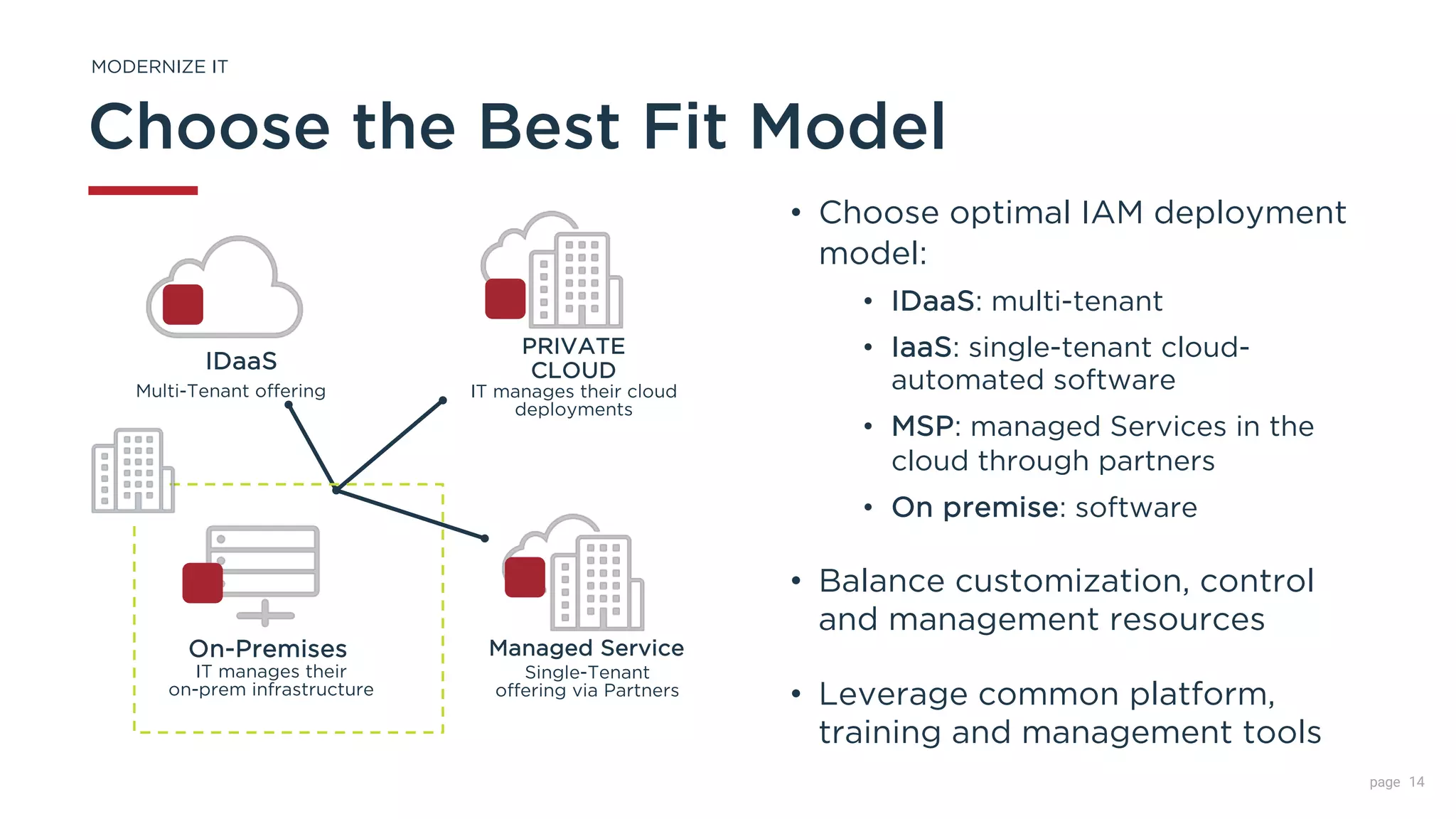 MODERNIZE IT

Choose the Best Fit Model

IDaaS
Multi-Tenant offering

PRIVATE CLOUD
IT manages their cloud deployments

On-Premises
IT manages their on-prem infrastructure

Managed Service
Single-Tenant offering via Partners

• Choose optimal IAM deployment model:
  • IDaaS: multi-tenant
  • IaaS: single-tenant cloud-automated software
  • MSP: managed Services in the cloud through partners
  • On premise: software

• Balance customization, control and management resources

• Leverage common platform, training and management tools

page 14